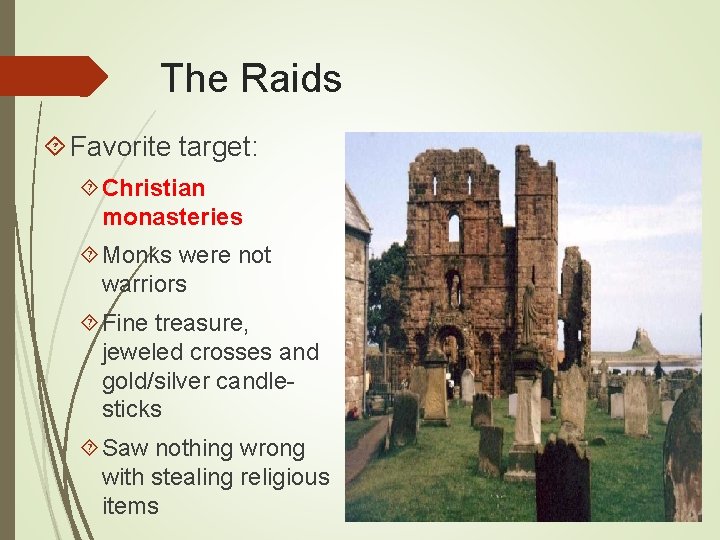 The Raids

Favorite target:

Christian monasteries

Monks were not warriors

Fine treasure, jeweled crosses and gold/silver candlesticks

Saw nothing wrong with stealing religious items